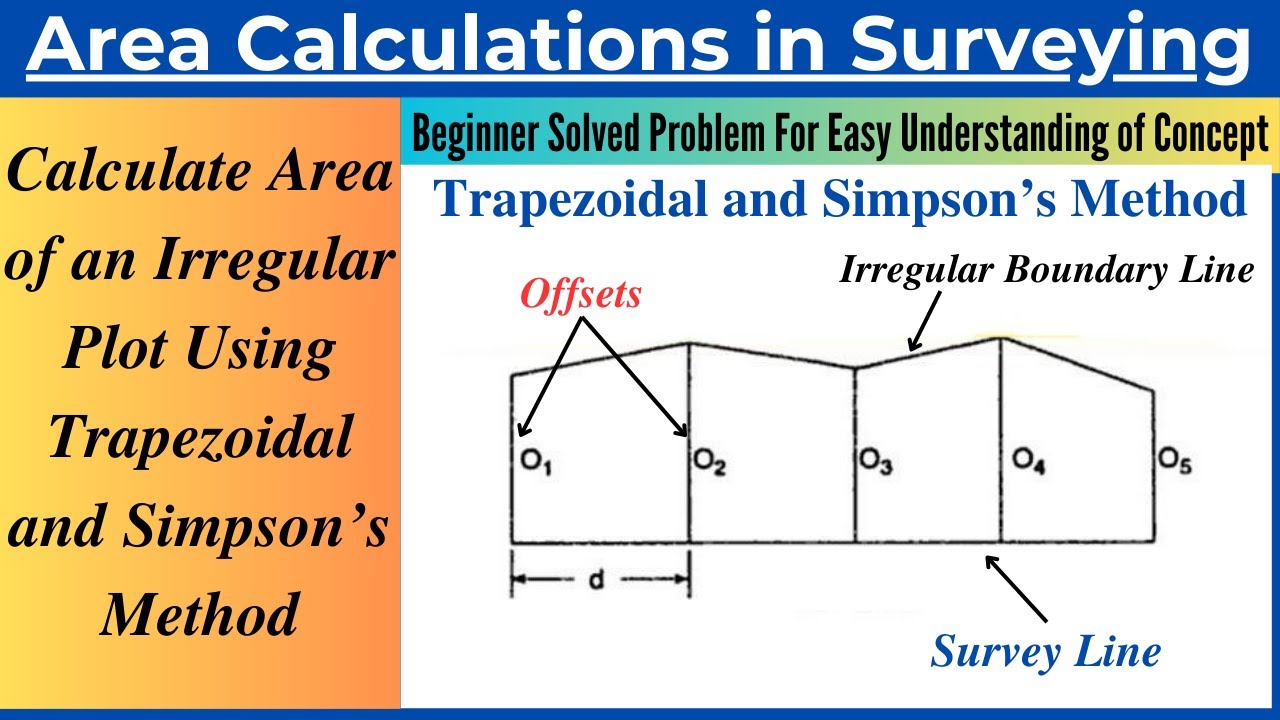 Area Calculations in Surveying

Calculate Area of an Irregular Plot Using Trapezoidal and Simpson's Method

Beginner Solved Problem For Easy Understanding of Concept

Trapezoidal and Simpson's Method

Offsets

Irregular Boundary Line

$O_1$ $O_2$ $O_3$ $O_4$ $O_5$

d

Survey Line